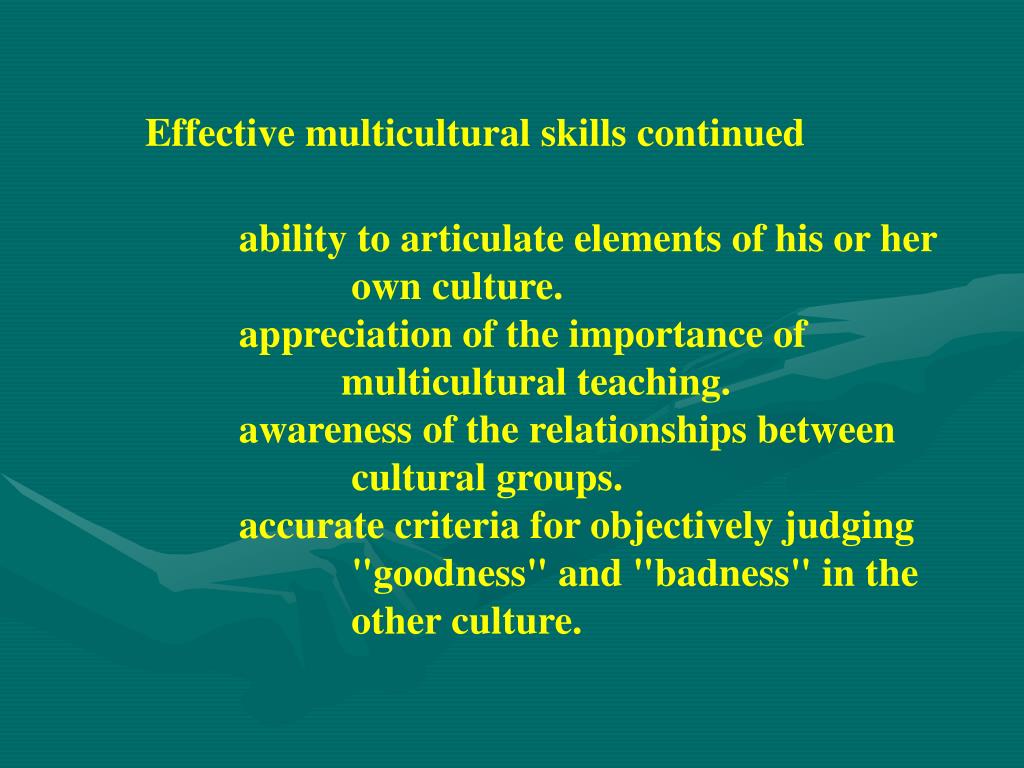 Effective multicultural skills continued

ability to articulate elements of his or her own culture.

appreciation of the importance of multicultural teaching.

awareness of the relationships between cultural groups.

accurate criteria for objectively judging "goodness" and "badness" in the other culture.